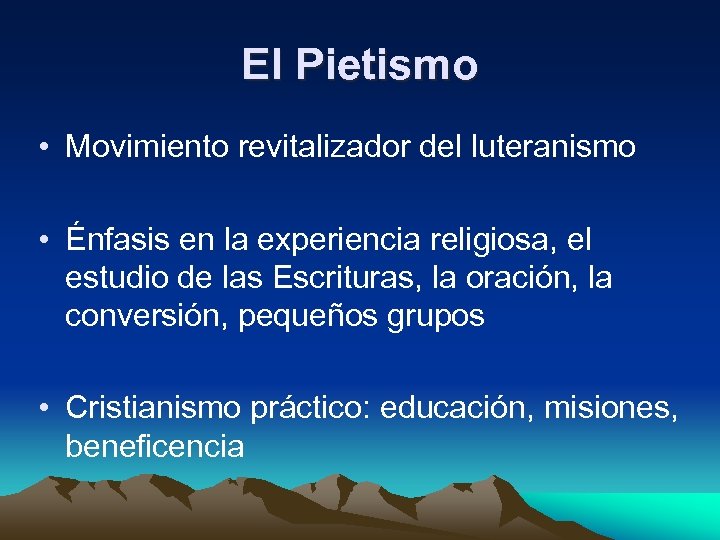 El Pietismo

• Movimiento revitalizador del luteranismo

• Énfasis en la experiencia religiosa, el estudio de las Escrituras, la oración, la conversión, pequeños grupos

• Cristianismo práctico: educación, misiones, beneficencia